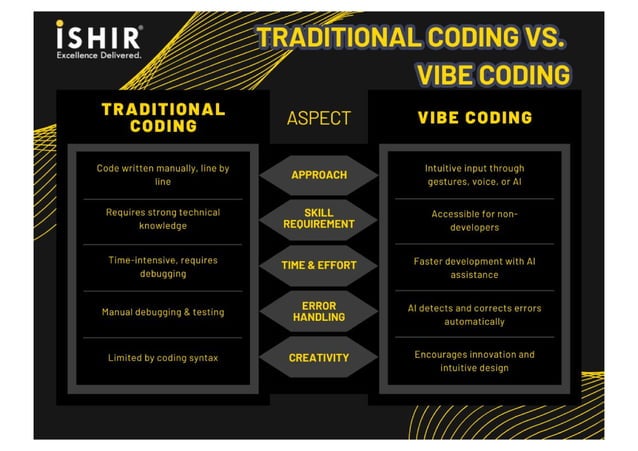 iSHIR®
Excellence Delivered.

TRADITIONAL CODING VS. VIBE CODING

| TRADITIONAL CODING | ASPECT | VIBE CODING |
|---|---|---|
| Code written manually, line by line | APPROACH | Intuitive input through gestures, voice, or AI |
| Requires strong technical knowledge | SKILL REQUIREMENT | Accessible for non-developers |
| Time-intensive, requires debugging | TIME & EFFORT | Faster development with AI assistance |
| Manual debugging & testing | ERROR HANDLING | AI detects and corrects errors automatically |
| Limited by coding syntax | CREATIVITY | Encourages innovation and intuitive design |